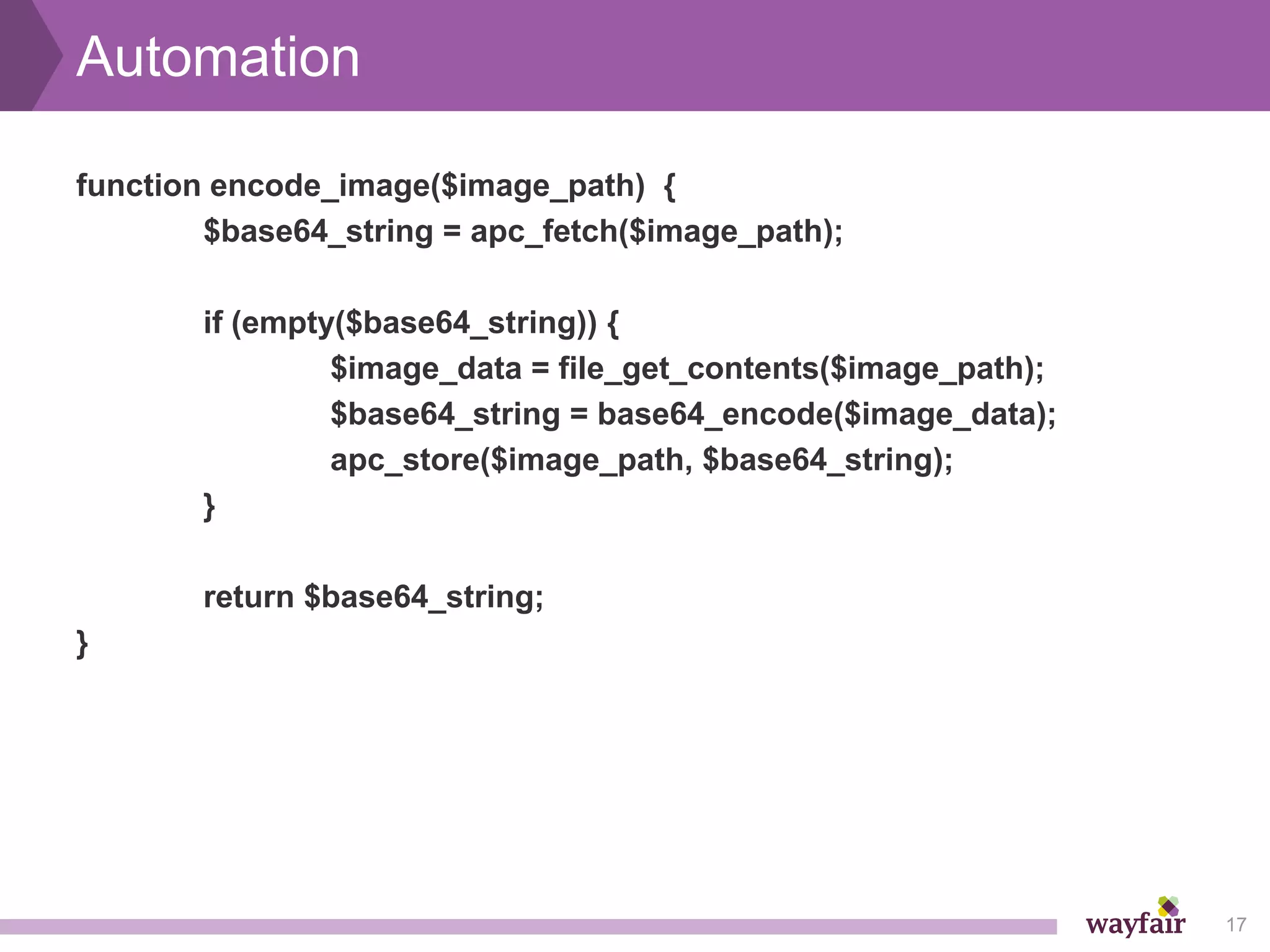 Automation

function encode_image($image_path) {
$base64_string = apc_fetch($image_path);

if (empty($base64_string)) {
$image_data = file_get_contents($image_path);
$base64_string = base64_encode($image_data);
apc_store($image_path, $base64_string);
}

return $base64_string;
}

wayfair 17